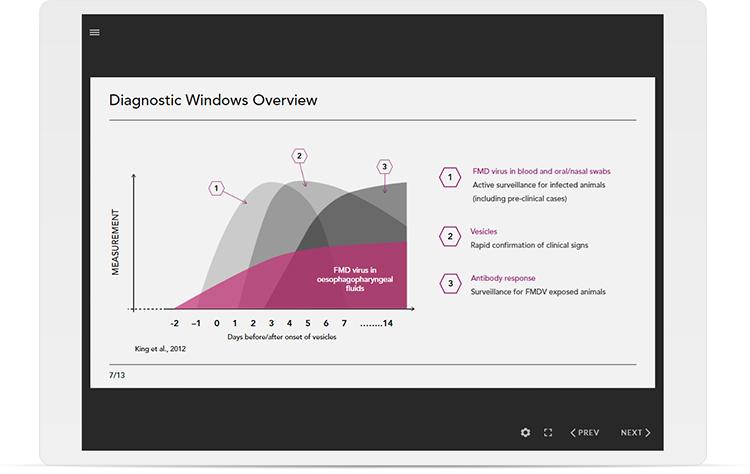 Diagnostic Windows Overview

MEASUREMENT

1

2

3

FMD virus in oesophagopharyngeal fluids

-2 –1 0 1 2 3 4 5 6 7 ........14

Days before/after onset of vesicles

King et al., 2012

1 FMD virus in blood and oral/nasal swabs
Active surveillance for infected animals (including pre-clinical cases)

2 Vesicles
Rapid confirmation of clinical signs

3 Antibody response
Surveillance for FMDV exposed animals

7/13

PREV NEXT